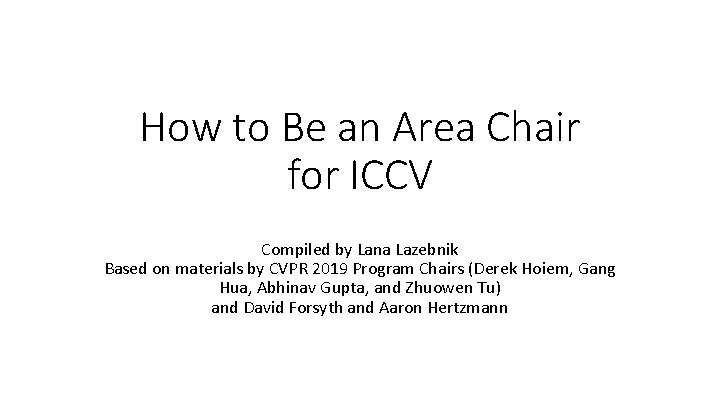 How to Be an Area Chair for ICCV

Compiled by Lana Lazebnik
Based on materials by CVPR 2019 Program Chairs (Derek Hoiem, Gang Hua, Abhinav Gupta, and Zhuowen Tu)
and David Forsyth and Aaron Hertzmann